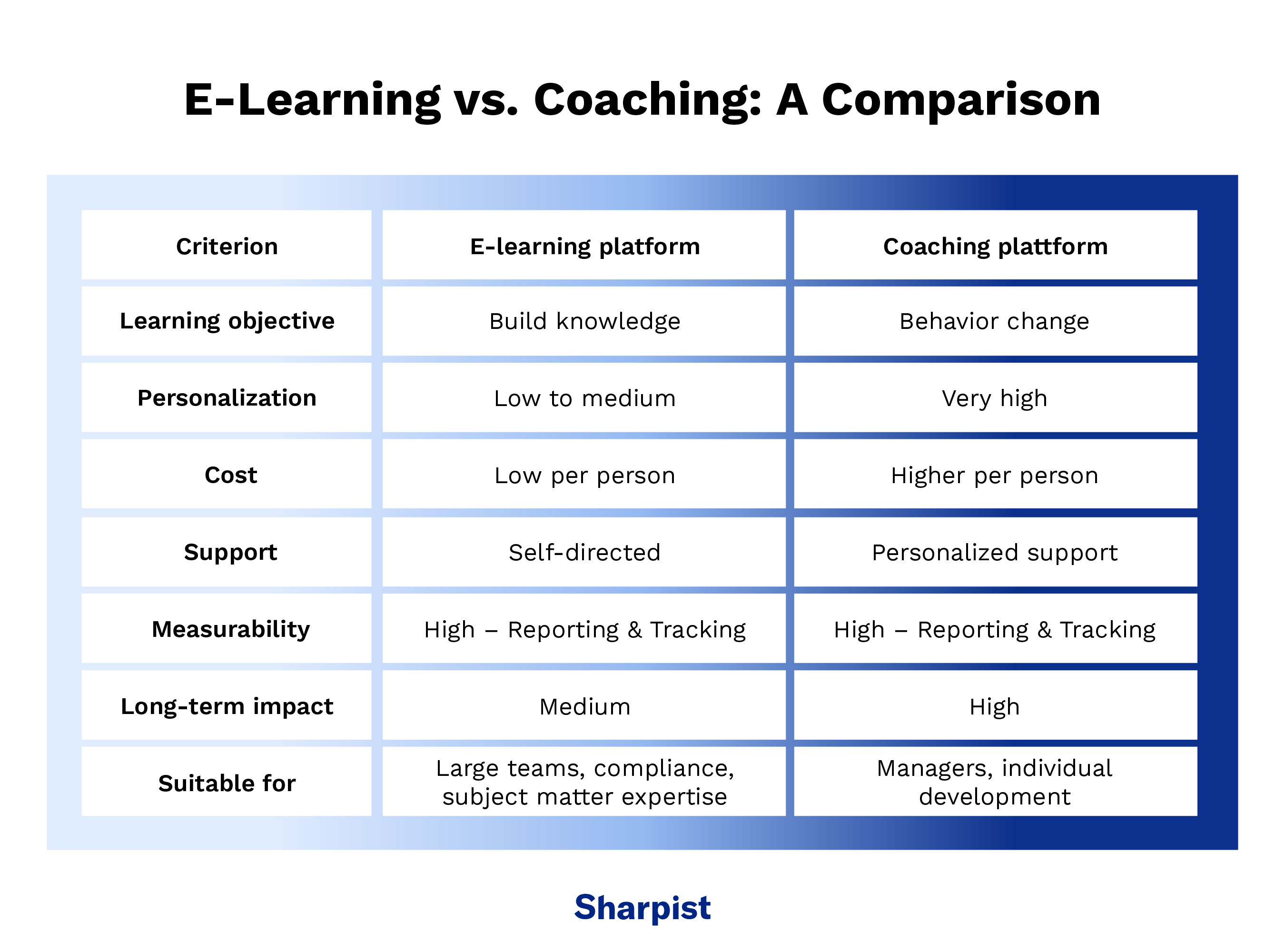 E-Learning vs. Coaching: A Comparison

| Criterion | E-learning platform | Coaching plattform |
|---|---|---|
| Learning objective | Build knowledge | Behavior change |
| Personalization | Low to medium | Very high |
| Cost | Low per person | Higher per person |
| Support | Self-directed | Personalized support |
| Measurability | High – Reporting & Tracking | High – Reporting & Tracking |
| Long-term impact | Medium | High |
| Suitable for | Large teams, compliance, subject matter expertise | Managers, individual development |

Sharpist